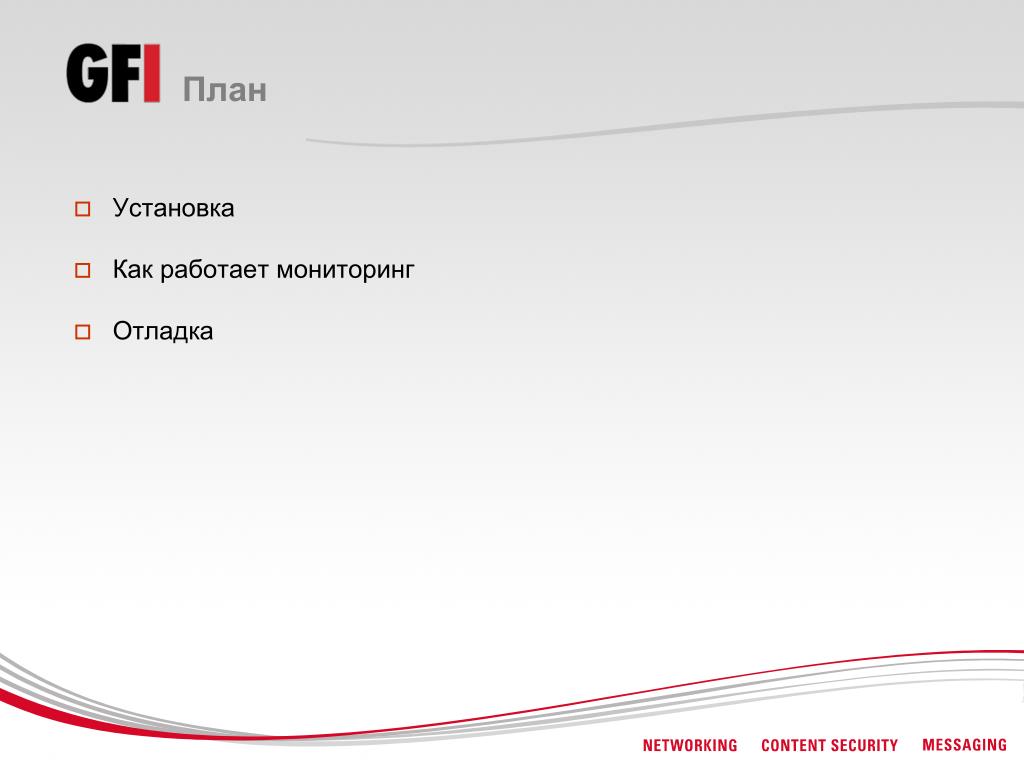 GFI План

Установка

Как работает мониторинг

Отладка

NETWORKING CONTENT SECURITY MESSAGING